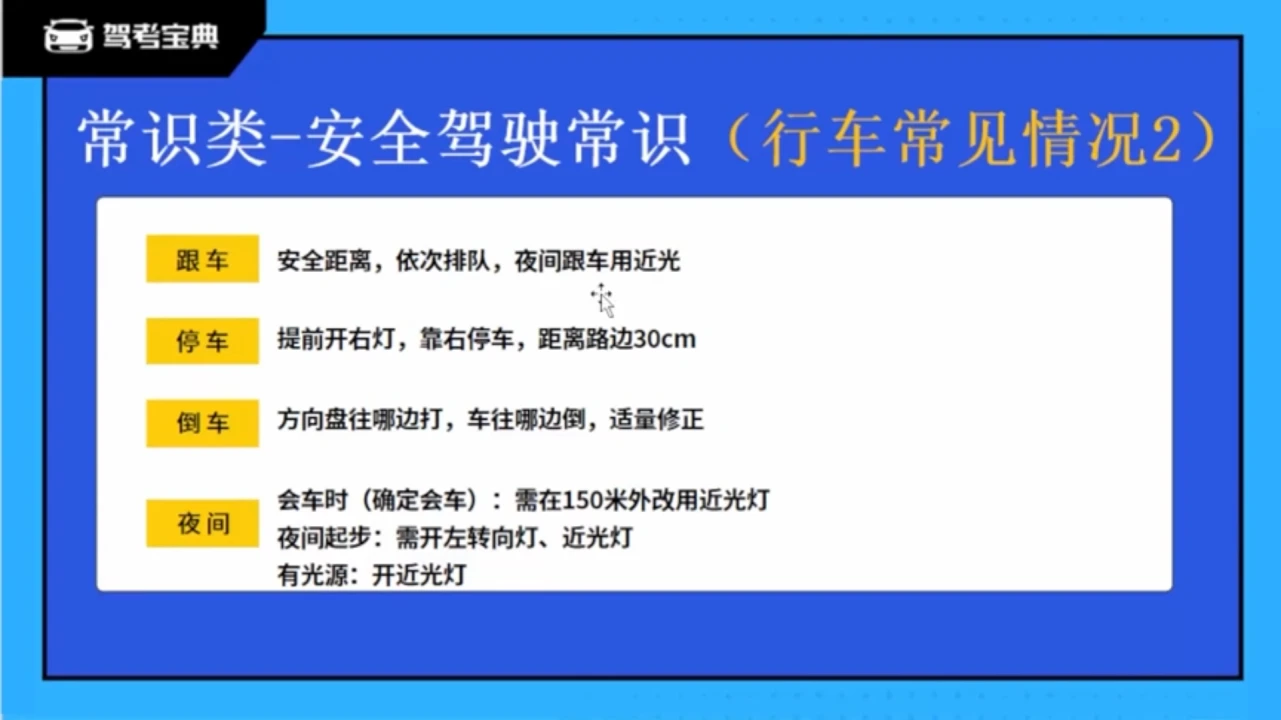 驾考宝典

常识类-安全驾驶常识（行车常见情况2）

跟车 安全距离，依次排队，夜间跟车用近光

停车 提前开右灯，靠右停车，距离路边30cm

倒车 方向盘往哪边打，车往哪边倒，适量修正

夜间 会车时（确定会车）：需在150米外改用近光灯
夜间起步：需开左转向灯、近光灯
有光源：开近光灯